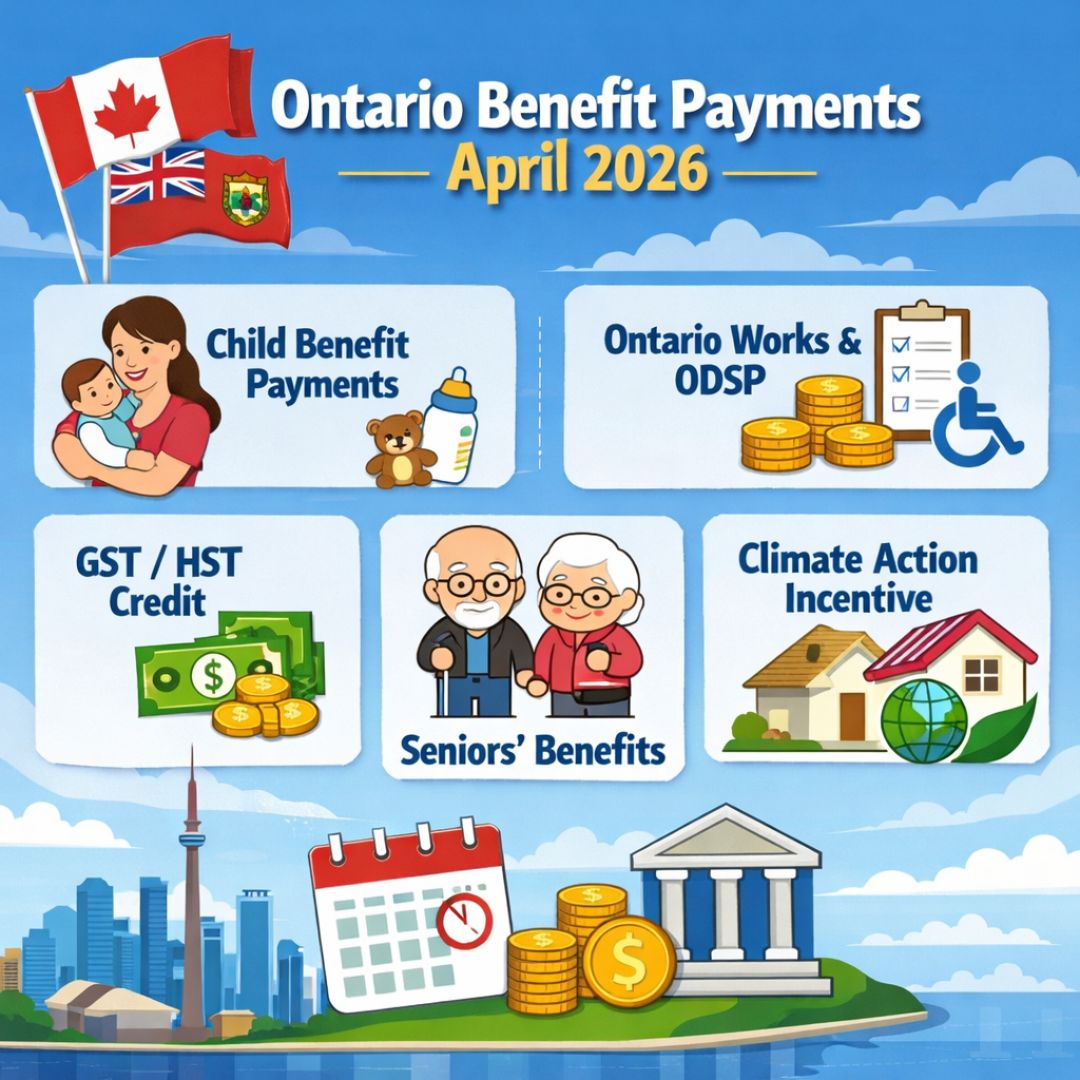 Ontario Benefit Payments
April 2026

Child Benefit Payments

Ontario Works & ODSP

GST / HST Credit

Seniors' Benefits

Climate Action Incentive